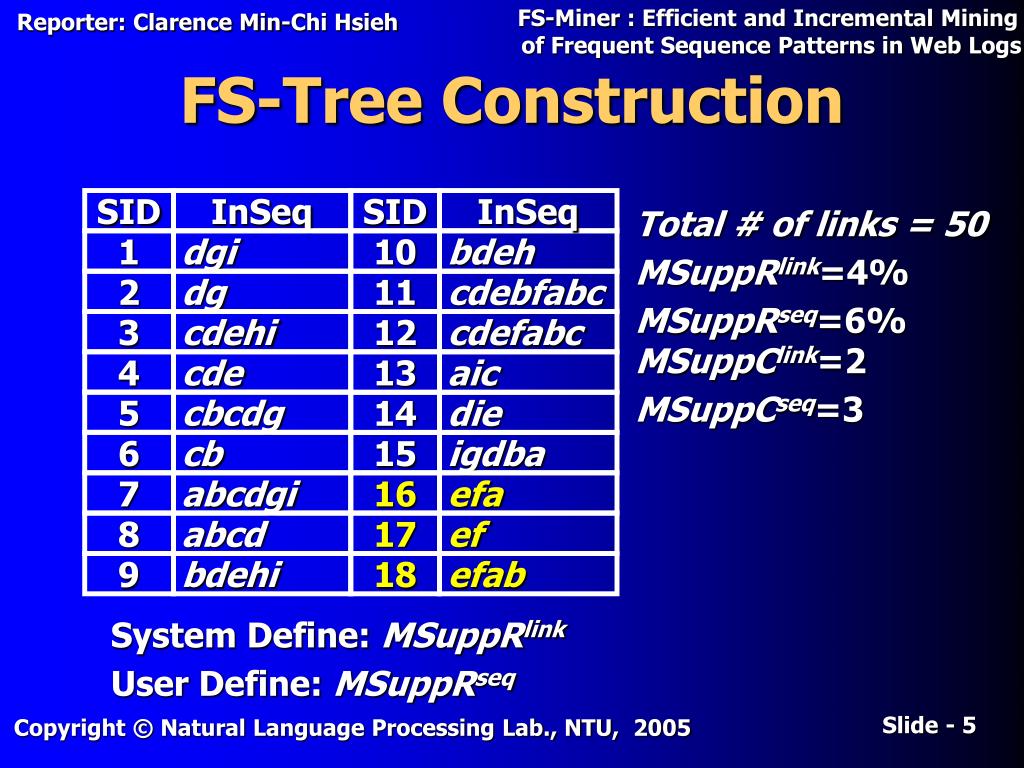 Reporter: Clarence Min-Chi Hsieh

FS-Miner : Efficient and Incremental Mining of Frequent Sequence Patterns in Web Logs

FS-Tree Construction

| SID | InSeq | SID | InSeq |
|---|---|---|---|
| 1 | dgi | 10 | bdeh |
| 2 | dg | 11 | cdebfabc |
| 3 | cdehi | 12 | cdefabc |
| 4 | cde | 13 | aic |
| 5 | cbcdg | 14 | die |
| 6 | cb | 15 | igdba |
| 7 | abcdgi | 16 | efa |
| 8 | abcd | 17 | ef |
| 9 | bdehi | 18 | efab |

Total # of links = 50

$MSuppR^{link}$=4%

$MSuppR^{seq}$=6%

$MSuppC^{link}$=2

$MSuppC^{seq}$=3

System Define: $MSuppR^{link}$

User Define: $MSuppR^{seq}$

Copyright © Natural Language Processing Lab., NTU, 2005

Slide - 5